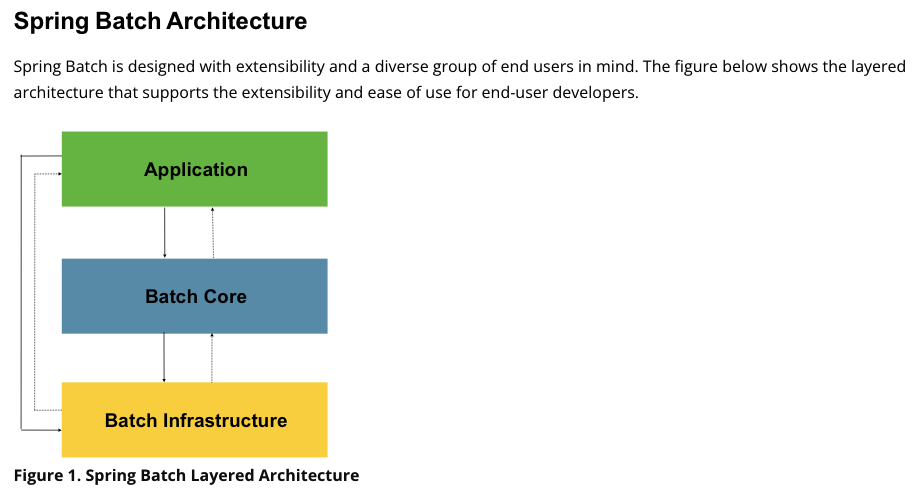 Spring Batch Architecture

Spring Batch is designed with extensibility and a diverse group of end users in mind. The figure below shows the layered architecture that supports the extensibility and ease of use for end-user developers.

Application

Batch Core

Batch Infrastructure

Figure 1. Spring Batch Layered Architecture